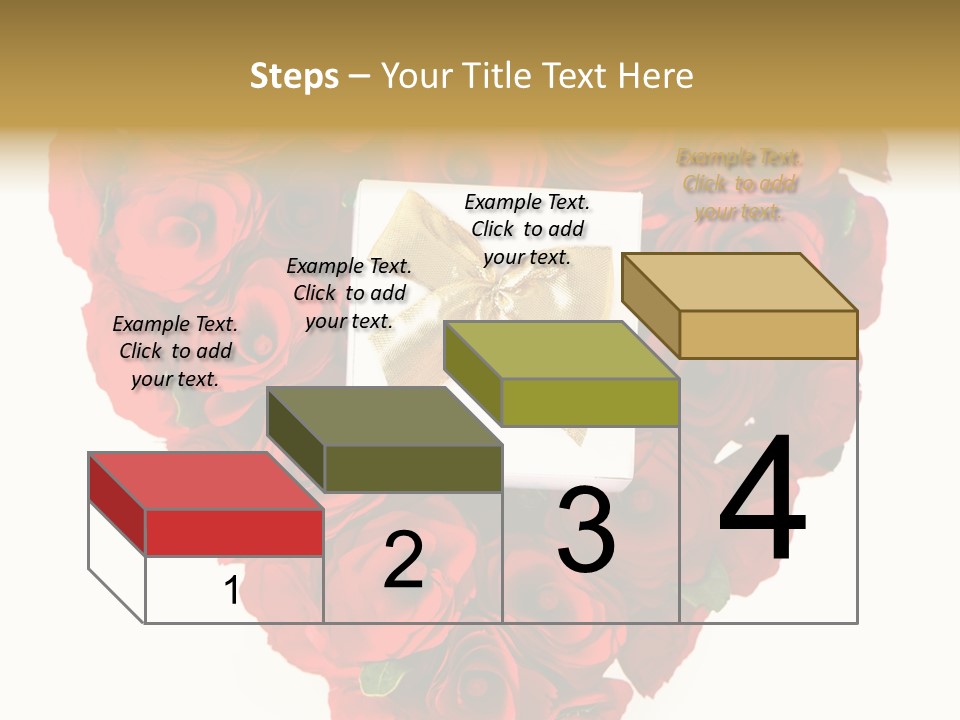 Steps – Your Title Text Here

Example Text. Click to add your text.

Example Text. Click to add your text.

Example Text. Click to add your text.

Example Text. Click to add your text.

1

2

3

4